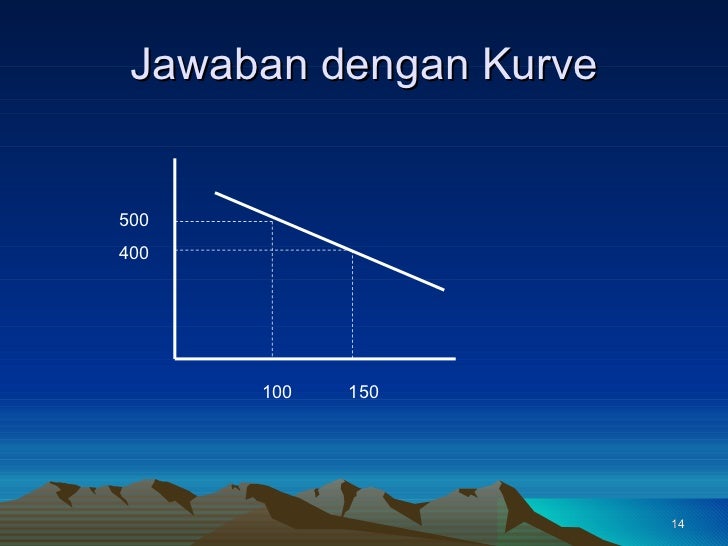 Jawaban dengan Kurve

500

400

100

150

14